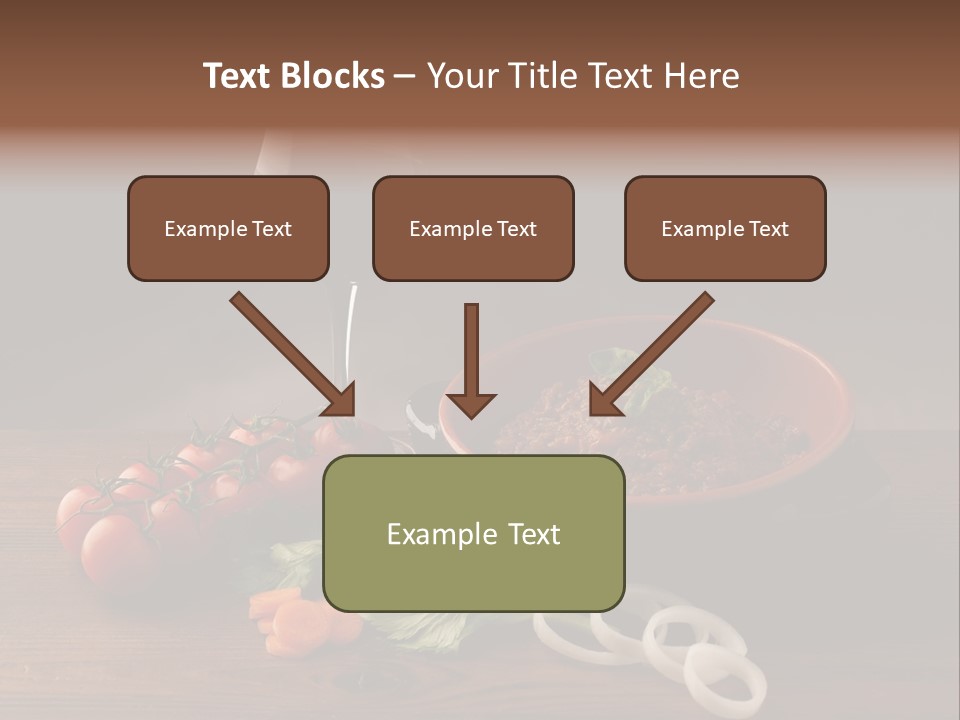 Text Blocks – Your Title Text Here

Example Text

Example Text

Example Text

Example Text